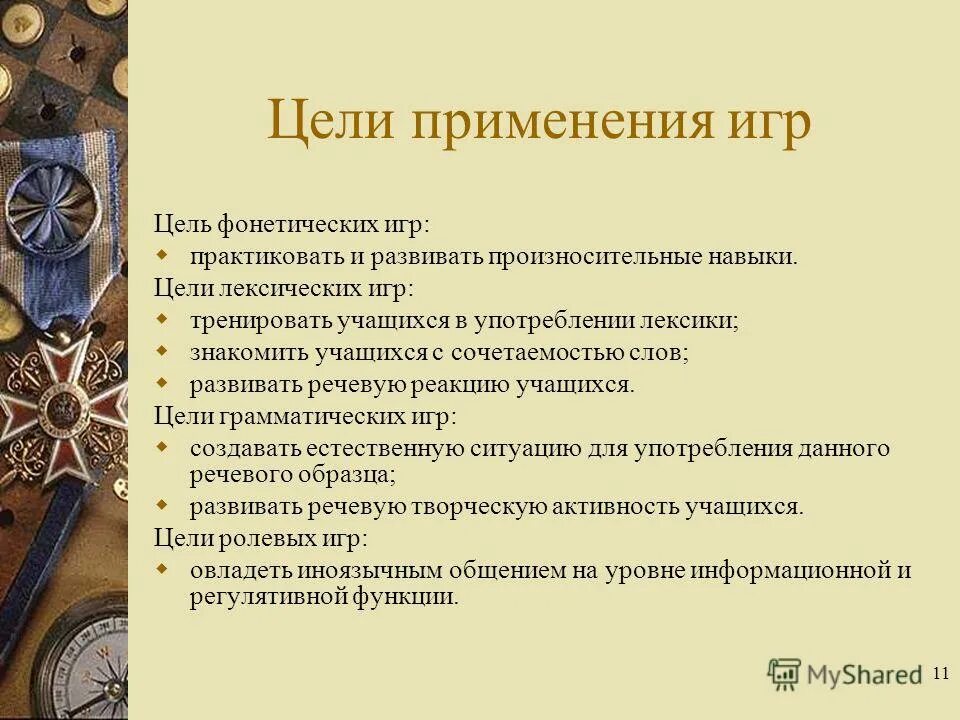 Цели применения игр

Цель фонетических игр:
- практиковать и развивать произносительные навыки.

Цели лексических игр:
- тренировать учащихся в употреблении лексики;
- знакомить учащихся с сочетаемостью слов;
- развивать речевую реакцию учащихся.

Цели грамматических игр:
- создавать естественную ситуацию для употребления данного речевого образца;
- развивать речевую творческую активность учащихся.

Цели ролевых игр:
- овладеть иноязычным общением на уровне информационной и регулятивной функции.

MyShared

11